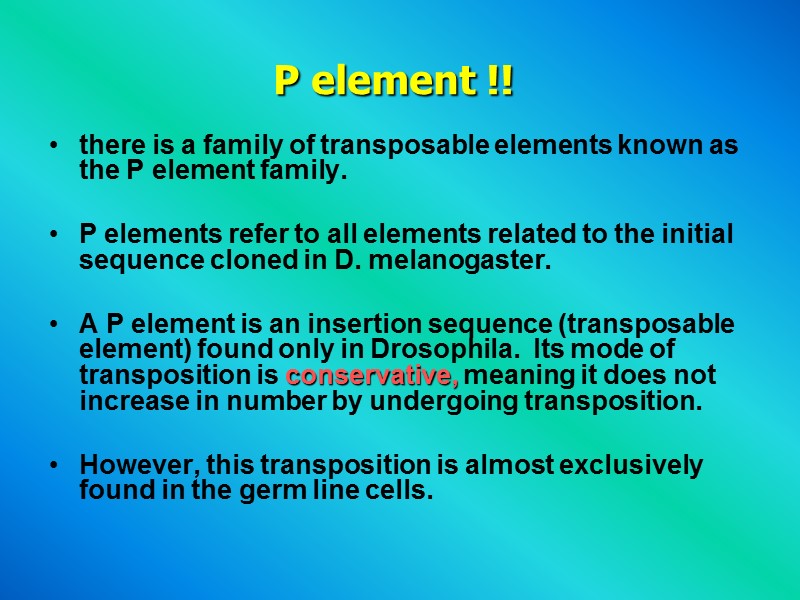 P element !!

• there is a family of transposable elements known as the P element family.

• P elements refer to all elements related to the initial sequence cloned in D. melanogaster.

• A P element is an insertion sequence (transposable element) found only in Drosophila. Its mode of transposition is conservative, meaning it does not increase in number by undergoing transposition.

• However, this transposition is almost exclusively found in the germ line cells.